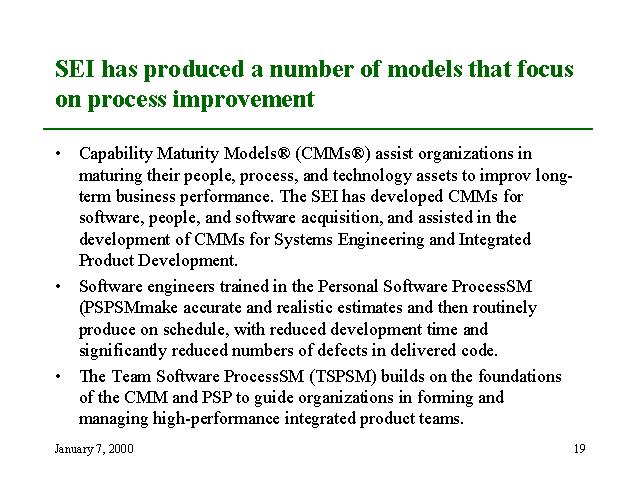 SEI has produced a number of models that focus on process improvement

• Capability Maturity Models® (CMMs®) assist organizations in maturing their people, process, and technology assets to improv long-term business performance. The SEI has developed CMMs for software, people, and software acquisition, and assisted in the development of CMMs for Systems Engineering and Integrated Product Development.

• Software engineers trained in the Personal Software ProcessSM (PSPSMmake accurate and realistic estimates and then routinely produce on schedule, with reduced development time and significantly reduced numbers of defects in delivered code.

• The Team Software ProcessSM (TSPSM) builds on the foundations of the CMM and PSP to guide organizations in forming and managing high-performance integrated product teams.

January 7, 2000

19